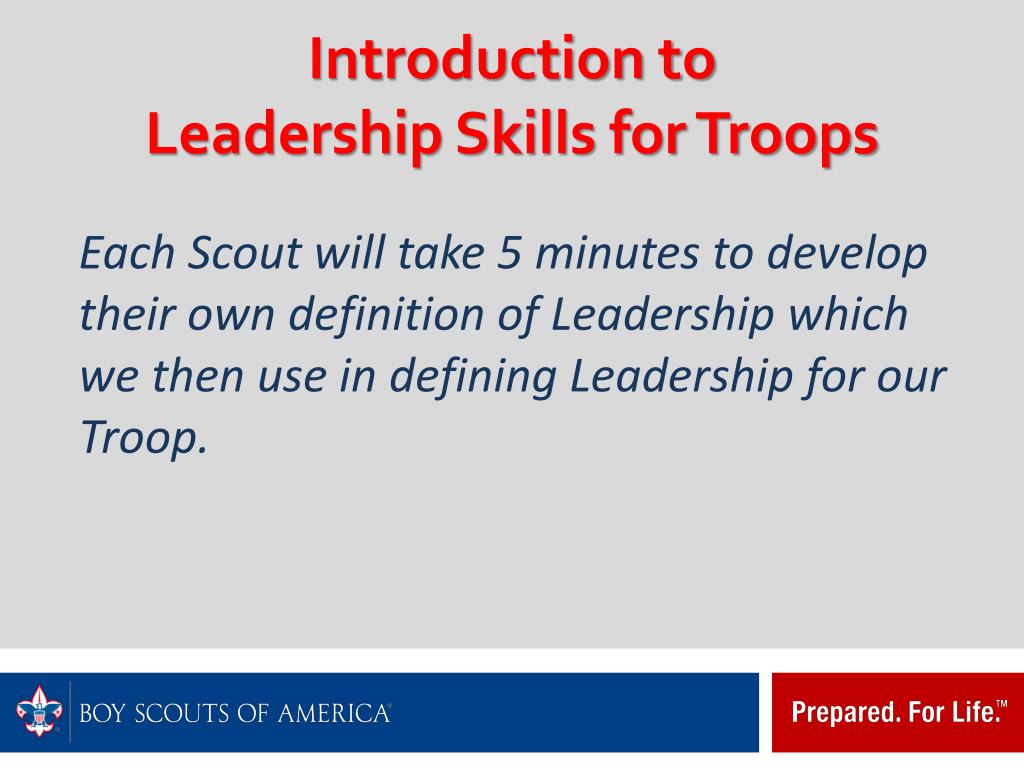 Introduction to
Leadership Skills for Troops

Each Scout will take 5 minutes to develop their own definition of Leadership which we then use in defining Leadership for our Troop.

BOY SCOUTS OF AMERICA®

Prepared. For Life.™